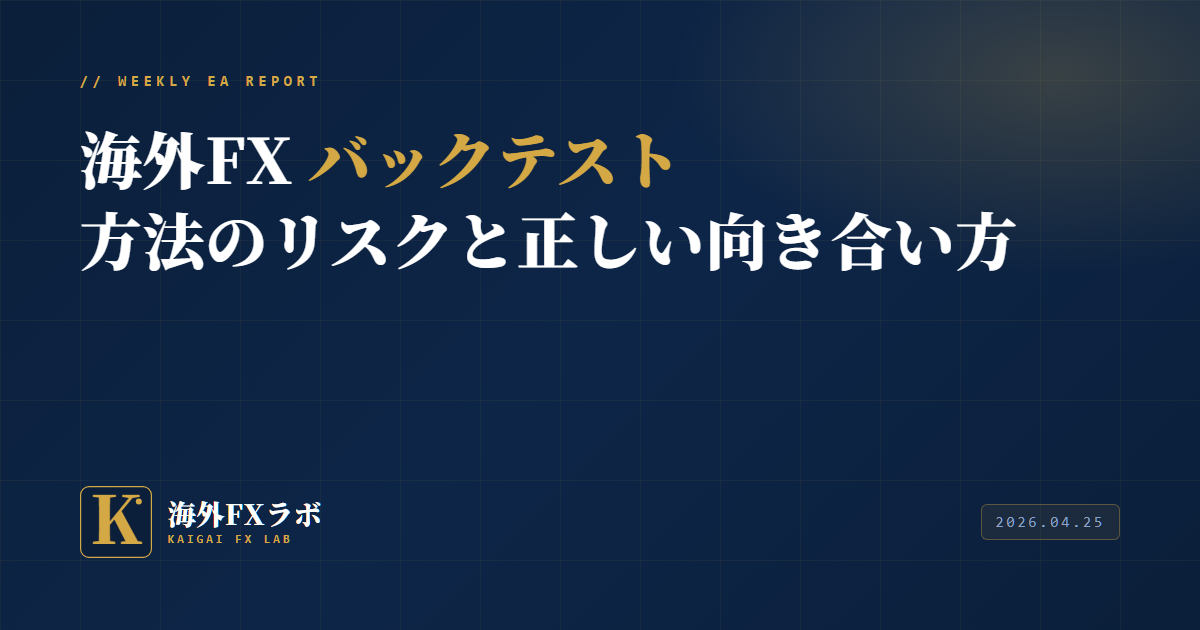 // WEEKLY EA REPORT

海外FX バックテスト
方法のリスクと正しい向き合い方

K

海外FXラボ
KAIGAI FX LAB

2026.04.25